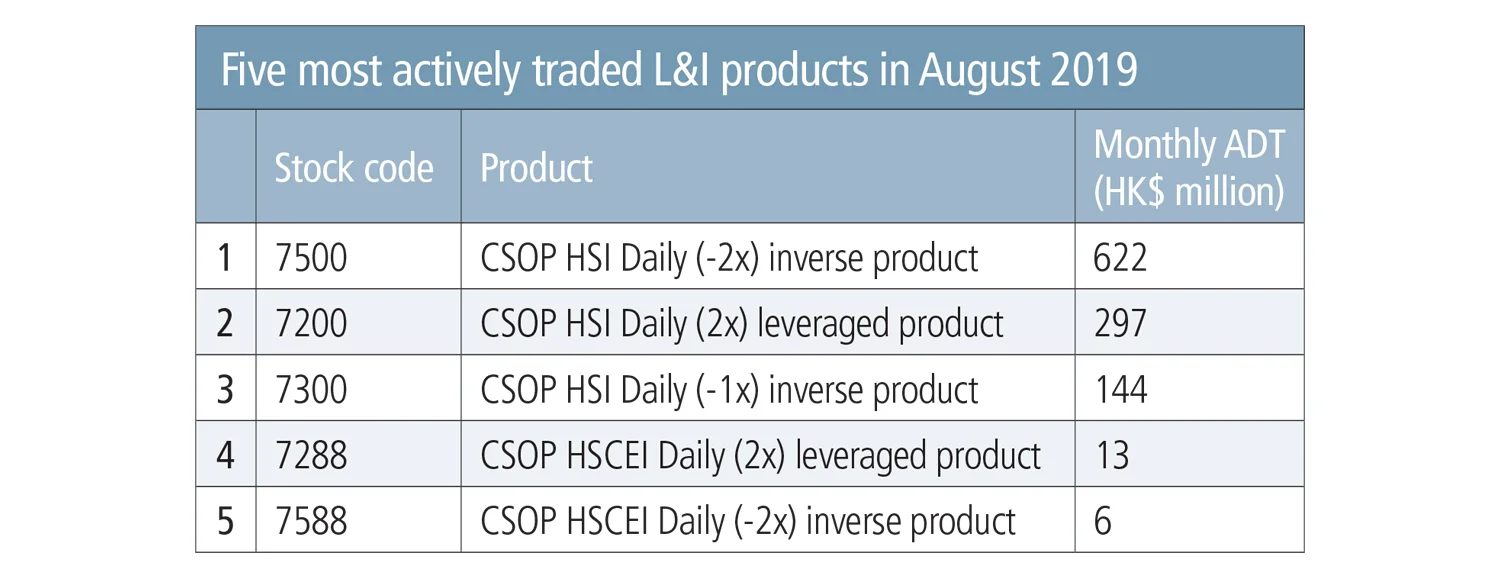 Five most actively traded L&I products in August 2019

| | Stock code | Product | Monthly ADT (HK$ million) |
|---|---|---|---|
| 1 | 7500 | CSOP HSI Daily (-2x) inverse product | 622 |
| 2 | 7200 | CSOP HSI Daily (2x) leveraged product | 297 |
| 3 | 7300 | CSOP HSI Daily (-1x) inverse product | 144 |
| 4 | 7288 | CSOP HSCEI Daily (2x) leveraged product | 13 |
| 5 | 7588 | CSOP HSCEI Daily (-2x) inverse product | 6 |